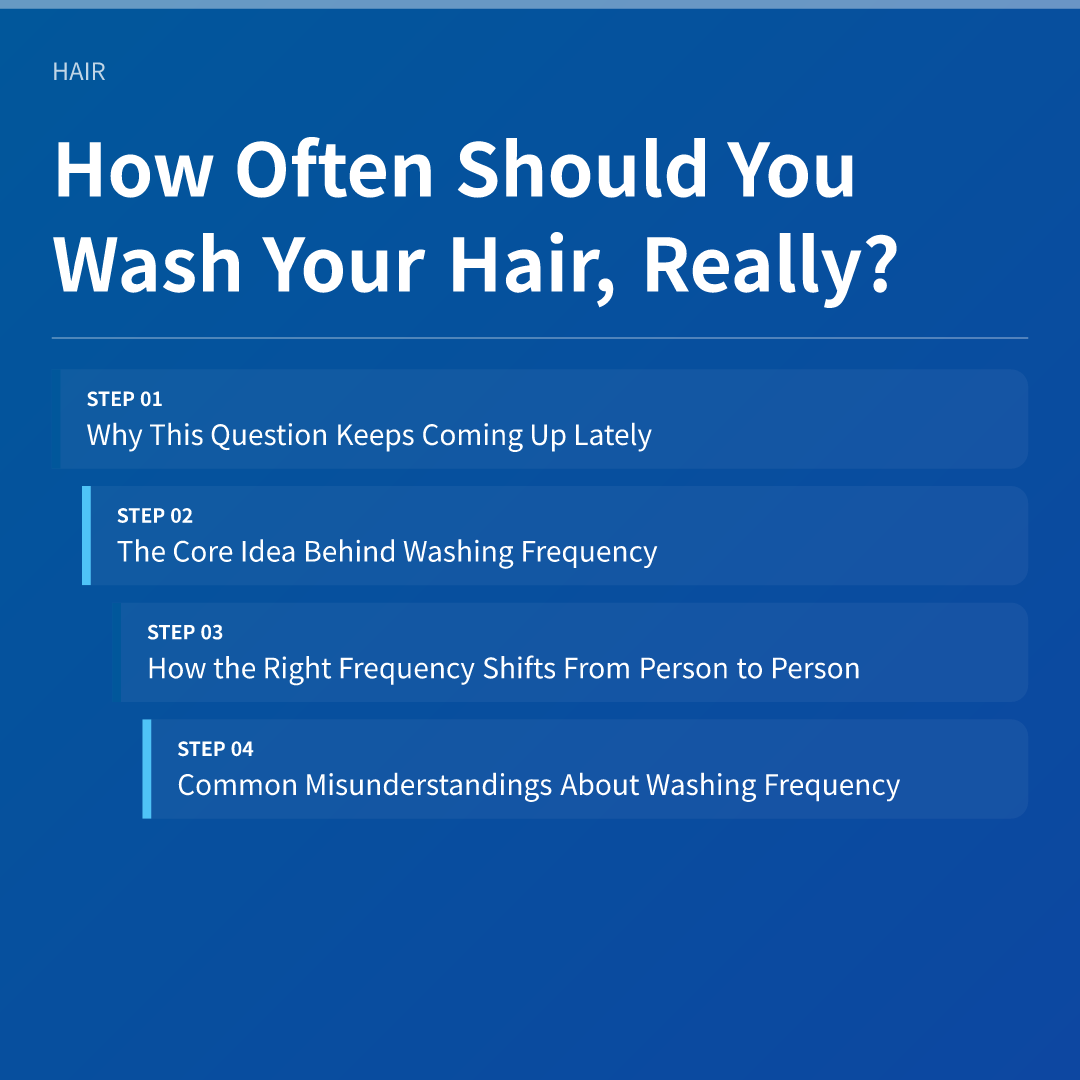 HAIR

How Often Should You Wash Your Hair, Really?

STEP 01
Why This Question Keeps Coming Up Lately

STEP 02
The Core Idea Behind Washing Frequency

STEP 03
How the Right Frequency Shifts From Person to Person

STEP 04
Common Misunderstandings About Washing Frequency